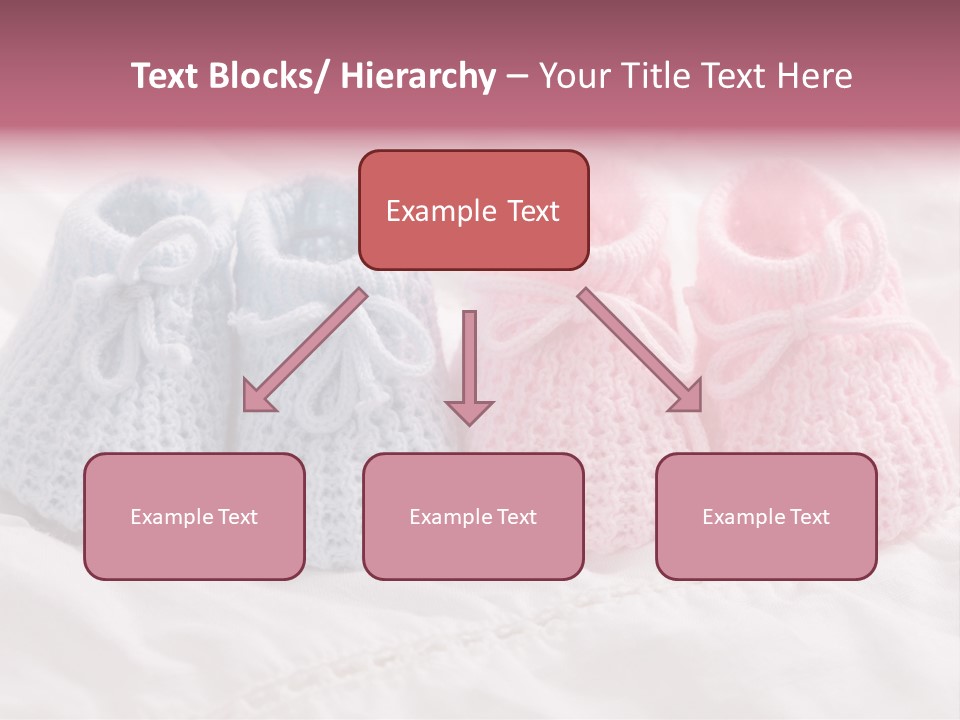 Text Blocks/ Hierarchy – Your Title Text Here

Example Text

Example Text

Example Text

Example Text